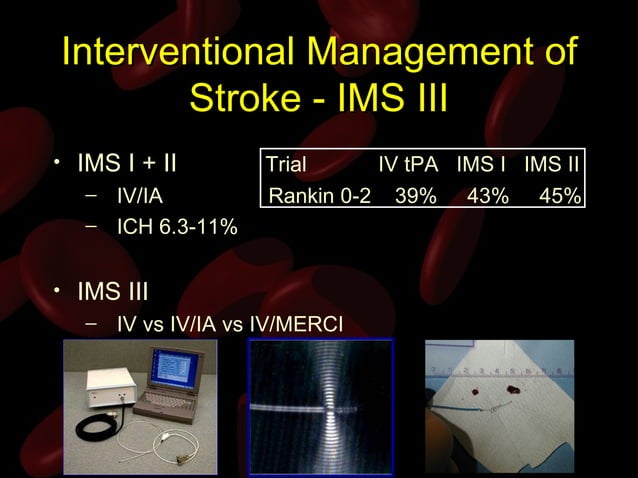 Interventional Management of Stroke - IMS III

• IMS I + II
  – IV/IA
  – ICH 6.3-11%

| Trial | IV tPA | IMS I | IMS II |
|---|---|---|---|
| Rankin 0-2 | 39% | 43% | 45% |

• IMS III
  – IV vs IV/IA vs IV/MERCI